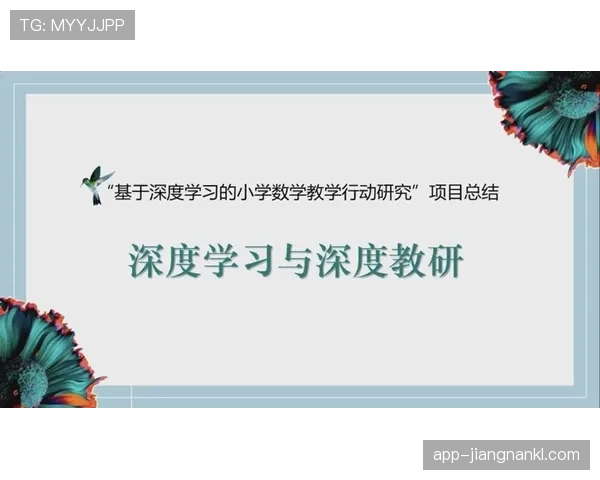 TG: MYYJJPP

“基于深度学习的小学数学教学行动研究”项目总结

深度学习与深度教研

app-jiangnankl.com